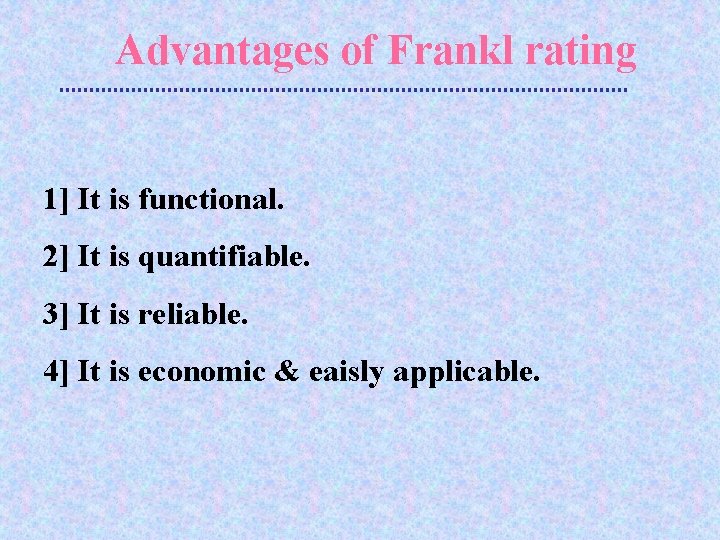 Advantages of Frankl rating

1] It is functional.

2] It is quantifiable.

3] It is reliable.

4] It is economic & eaisly applicable.